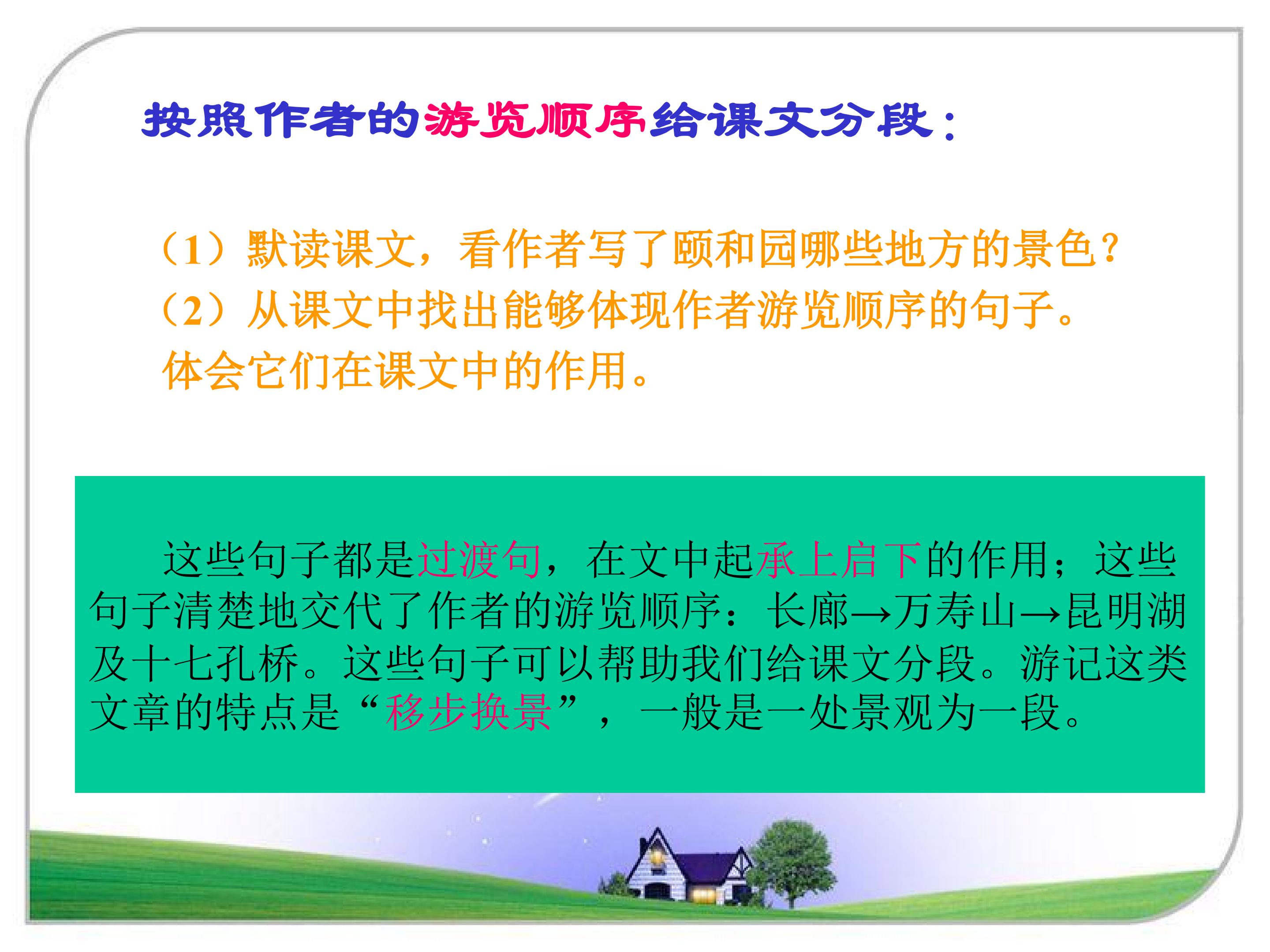 按照作者的游览顺序给课文分段：

（1）默读课文，看作者写了颐和园哪些地方的景色？
（2）从课文中找出能够体现作者游览顺序的句子。体会它们在课文中的作用。

这些句子都是过渡句，在文中起承上启下的作用；这些句子清楚地交代了作者的游览顺序：长廊→万寿山→昆明湖及十七孔桥。这些句子可以帮助我们给课文分段。游记这类文章的特点是“移步换景”，一般是一处景观为一段。